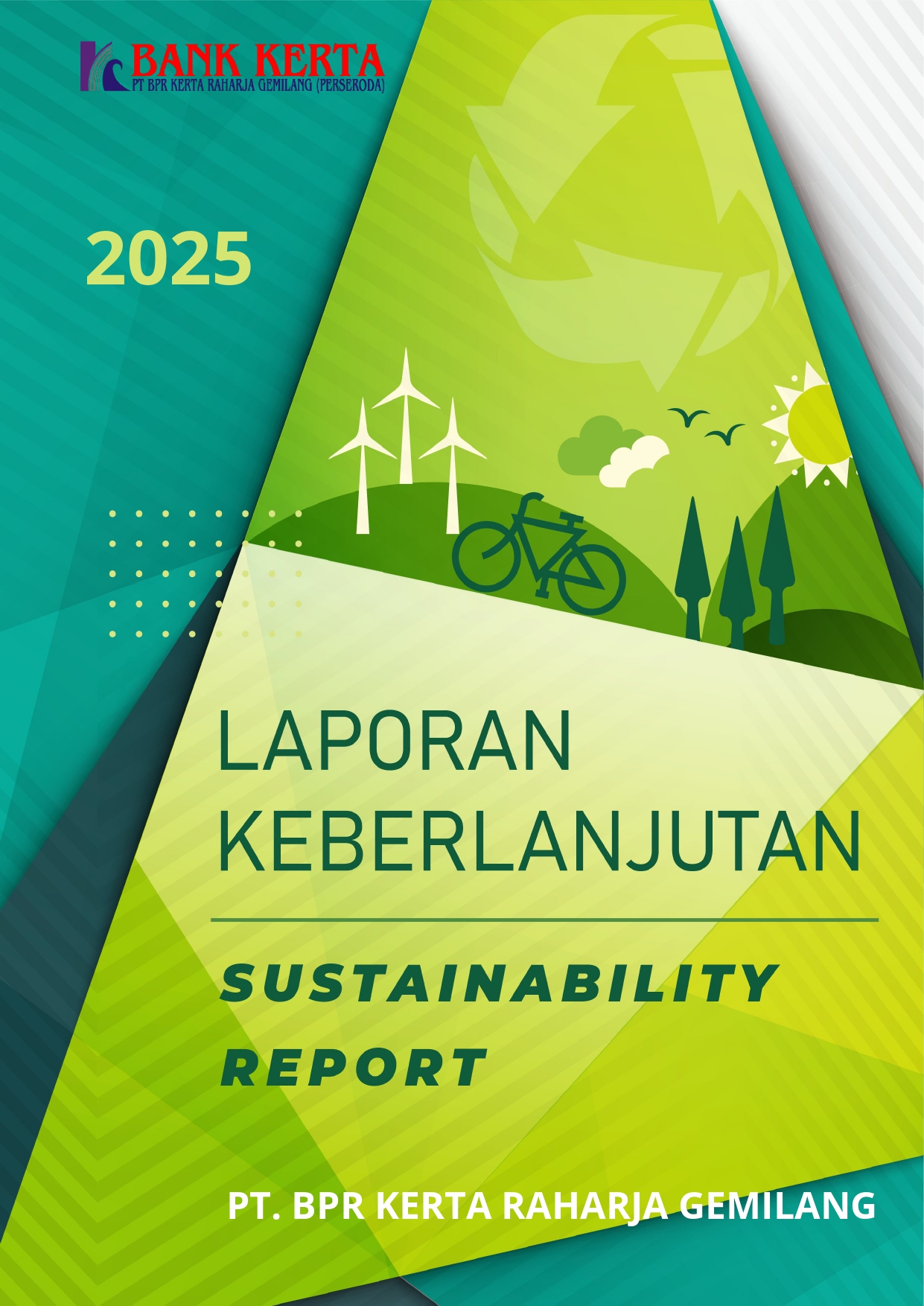 BANK KERTA
PT BPR KERTA RAHARJA GEMILANG (PERSERODA)

2025

LAPORAN KEBERLANJUTAN

SUSTAINABILITY REPORT

PT. BPR KERTA RAHARJA GEMILANG